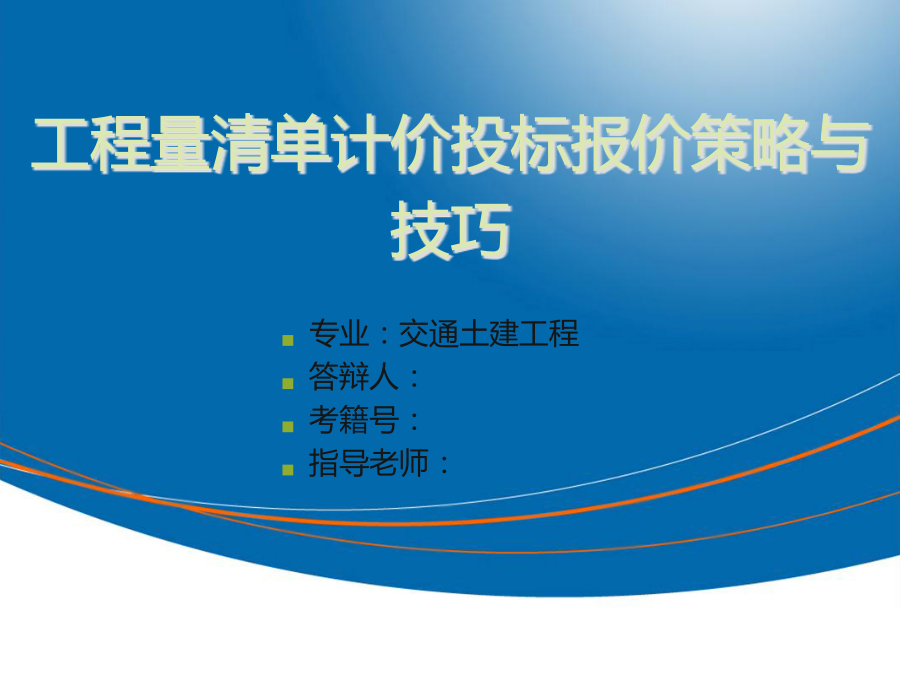 工程量清单计价投标报价策略与技巧

专业：交通土建工程
答辩人：
考籍号：
指导老师：